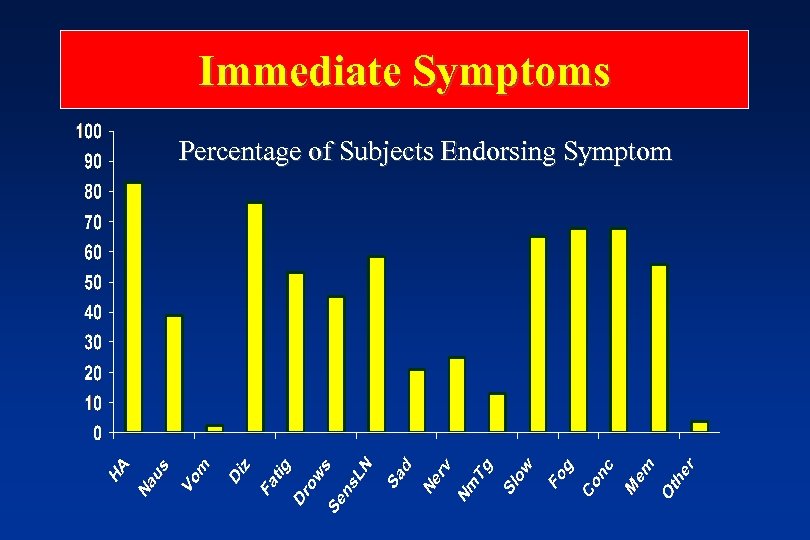 Immediate Symptoms

Percentage of Subjects Endorsing Symptom

100
90
80
70
60
50
40
30
20
10
0

HA
Naus
Vom
Diz
Fatig
Drows
SensLN
Sad
Nerv
NmTg
Slow
Fog
Conc
Mem
Other